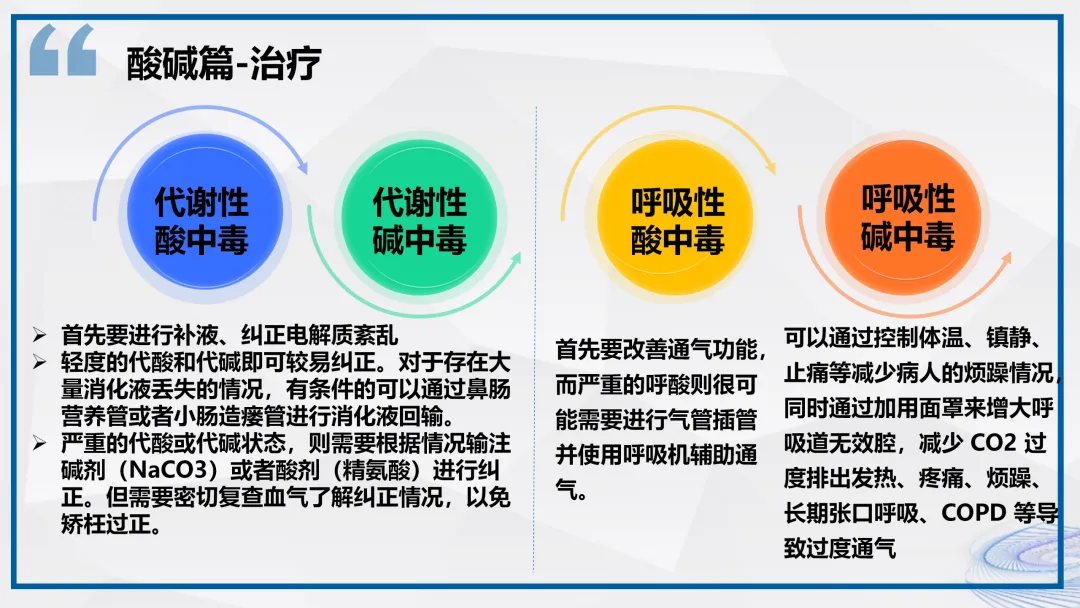 酸碱篇-治疗

代谢性酸中毒

代谢性碱中毒

呼吸性酸中毒

呼吸性碱中毒

➢ 首先要进行补液、纠正电解质紊乱
➢ 轻度的代酸和代碱即可较易纠正。对于存在大量消化液丢失的情况，有条件的可以通过鼻肠营养管或者小肠造瘘管进行消化液回输。
➢ 严重的代酸或代碱状态，则需要根据情况输注碱剂（NaCO3）或者酸剂（精氨酸）进行纠正。但需要密切复查血气了解纠正情况，以免矫枉过正。

首先要改善通气功能，而严重的呼酸则很可能需要进行气管插管并使用呼吸机辅助通气。

可以通过控制体温、镇静、止痛等减少病人的烦躁情况，同时通过加用面罩来增大呼吸道无效腔，减少 CO2 过度排出发热、疼痛、烦躁、长期张口呼吸、COPD 等导致过度通气